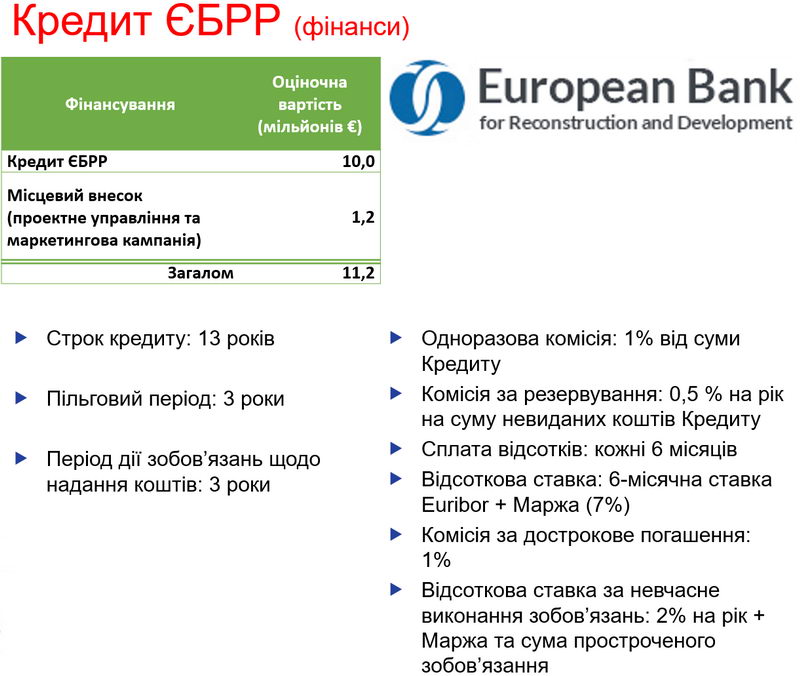 Кредит ЄБРР (фінанси)

| Фінансування | Оціночна вартість (мільйонів €) |
|---|---|
| Кредит ЄБРР | 10,0 |
| Місцевий внесок (проектне управління та маркетингова кампанія) | 1,2 |
| Загалом | 11,2 |

European Bank
for Reconstruction and Development

Строк кредиту: 13 років

Пільговий період: 3 роки

Період дії зобов'язань щодо надання коштів: 3 роки

Одноразова комісія: 1% від суми Кредиту

Комісія за резервування: 0,5 % на рік на суму невиданих коштів Кредиту

Сплата відсотків: кожні 6 місяців

Відсоткова ставка: 6-місячна ставка Euribor + Маржа (7%)

Комісія за дострокове погашення: 1%

Відсоткова ставка за невчасне виконання зобов'язань: 2% на рік + Маржа та сума простроченого зобов'язання